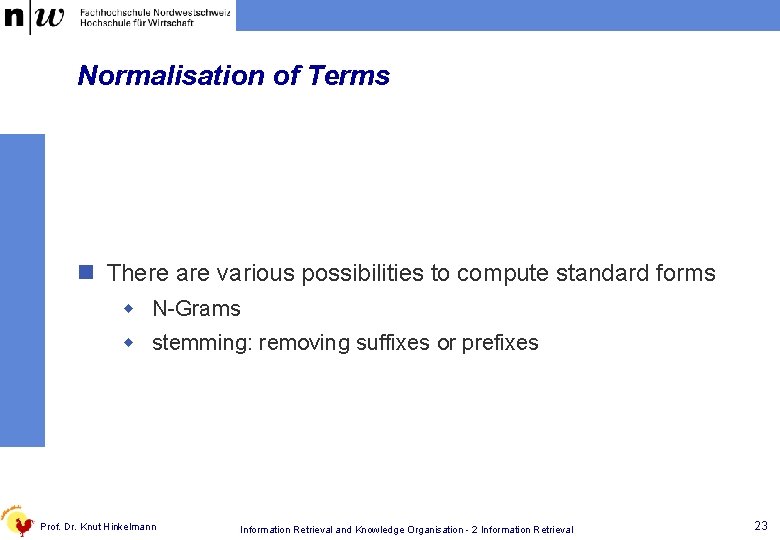 n|w Fachhochschule Nordwestschweiz
Hochschule für Wirtschaft

Normalisation of Terms

There are various possibilities to compute standard forms

N-Grams

stemming: removing suffixes or prefixes

Prof. Dr. Knut Hinkelmann

Information Retrieval and Knowledge Organisation - 2 Information Retrieval

23